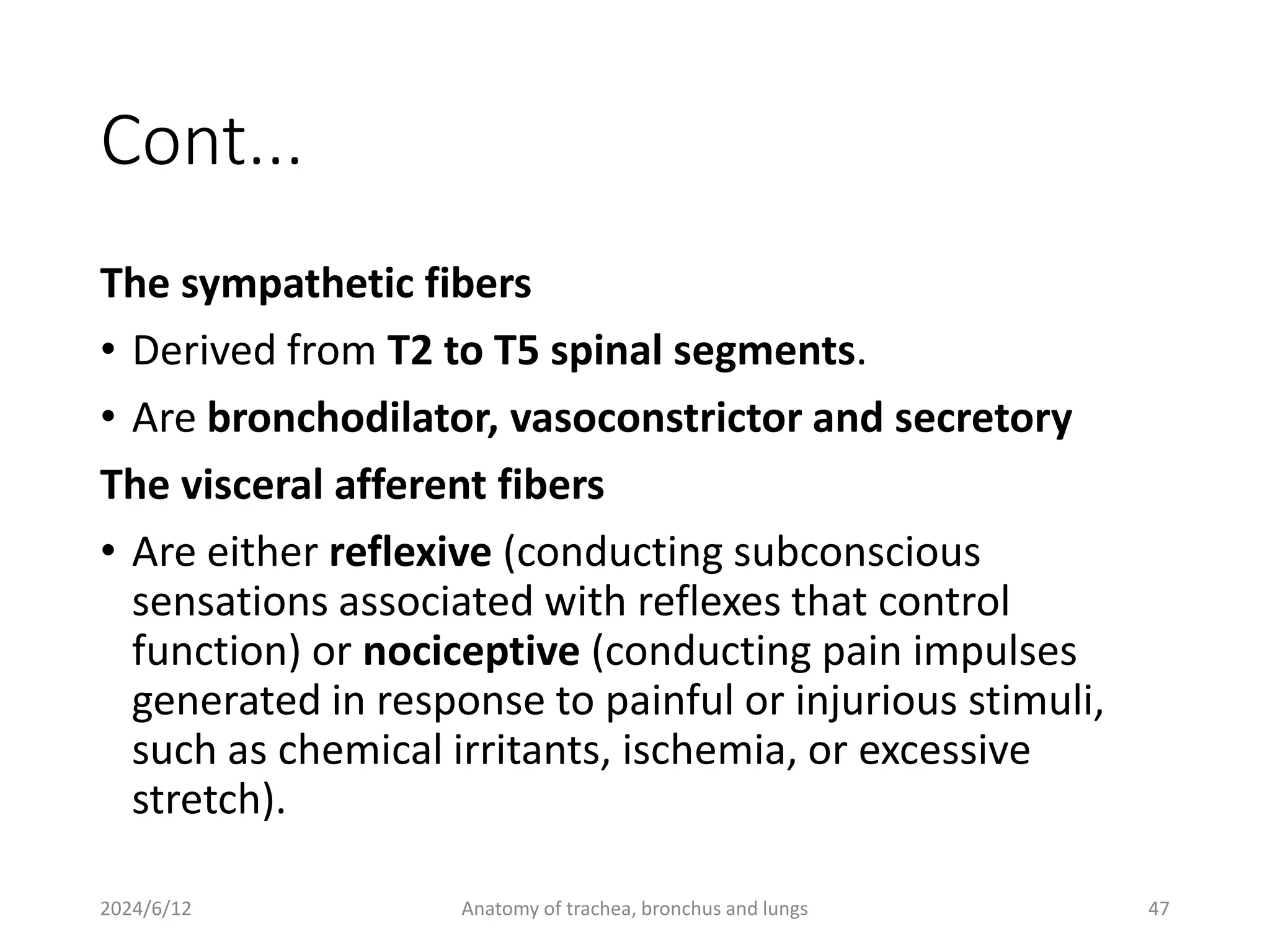 Cont…

The sympathetic fibers

• Derived from T2 to T5 spinal segments.

• Are bronchodilator, vasoconstrictor and secretory

The visceral afferent fibers

• Are either reflexive (conducting subconscious sensations associated with reflexes that control function) or nociceptive (conducting pain impulses generated in response to painful or injurious stimuli, such as chemical irritants, ischemia, or excessive stretch).

2024/6/12 Anatomy of trachea, bronchus and lungs 47